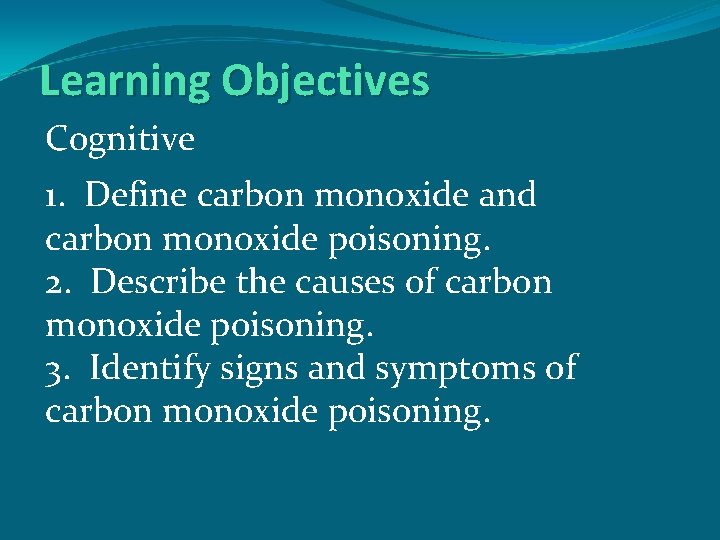 Learning Objectives

Cognitive

1. Define carbon monoxide and carbon monoxide poisoning.
2. Describe the causes of carbon monoxide poisoning.
3. Identify signs and symptoms of carbon monoxide poisoning.